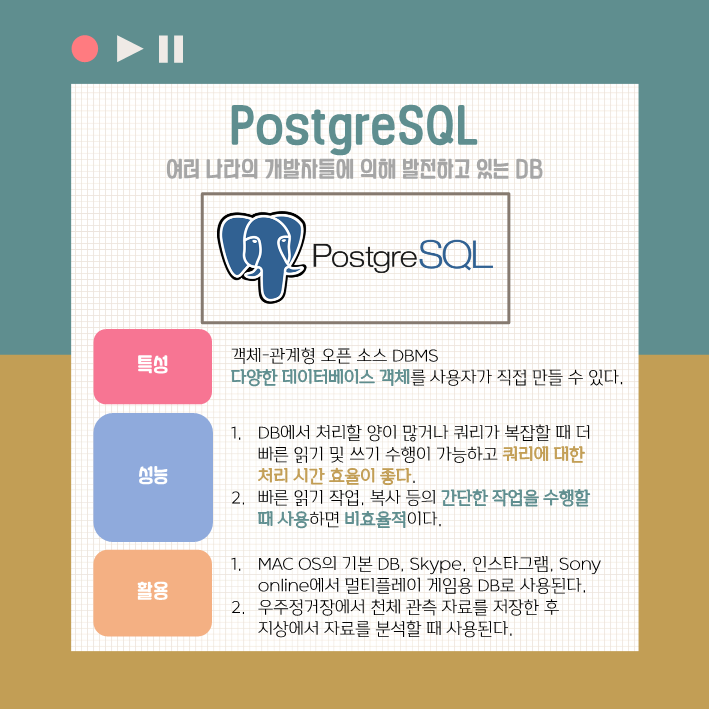 PostgreSQL

여러 나라의 개발자들에 의해 발전하고 있는 DB

PostgreSQL

특성

객체-관계형 오픈 소스 DBMS
다양한 데이터베이스 객체를 사용자가 직접 만들 수 있다.

성능

1. DB에서 처리할 양이 많거나 쿼리가 복잡할 때 더 빠른 읽기 및 쓰기 수행이 가능하고 쿼리에 대한 처리 시간 효율이 좋다.
2. 빠른 읽기 작업, 복사 등의 간단한 작업을 수행할 때 사용하면 비효율적이다.

활용

1. MAC OS의 기본 DB, Skype, 인스타그램, Sony online에서 멀티플레이 게임용 DB로 사용된다.
2. 우주정거장에서 천체 관측 자료를 저장한 후 지상에서 자료를 분석할 때 사용된다.